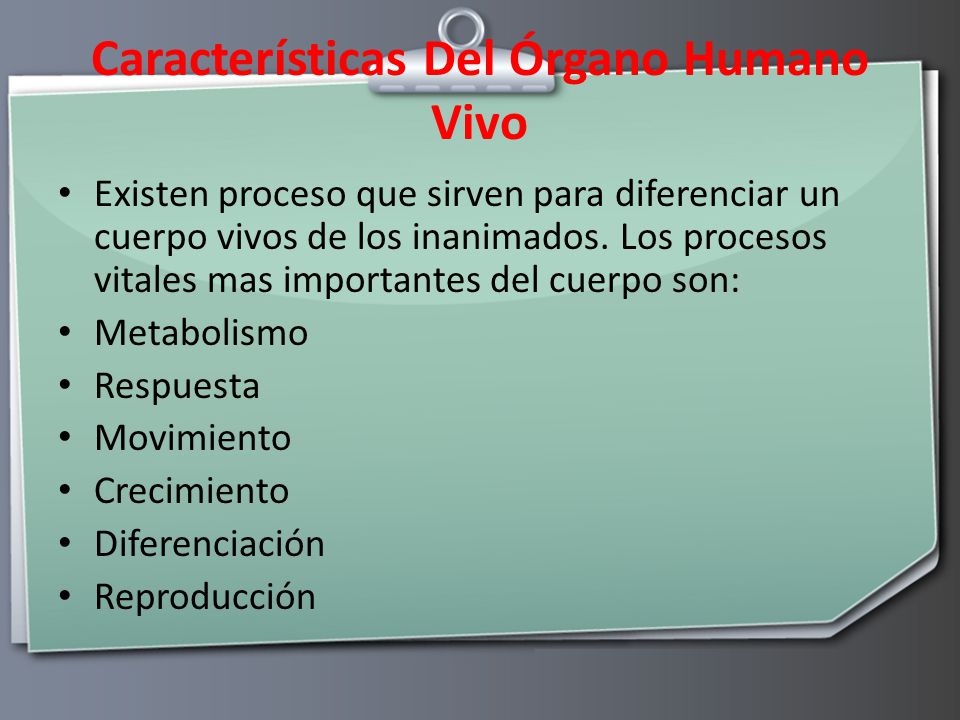 Características Del Órgano Humano Vivo

• Existen proceso que sirven para diferenciar un cuerpo vivos de los inanimados. Los procesos vitales mas importantes del cuerpo son:
• Metabolismo
• Respuesta
• Movimiento
• Crecimiento
• Diferenciación
• Reproducción